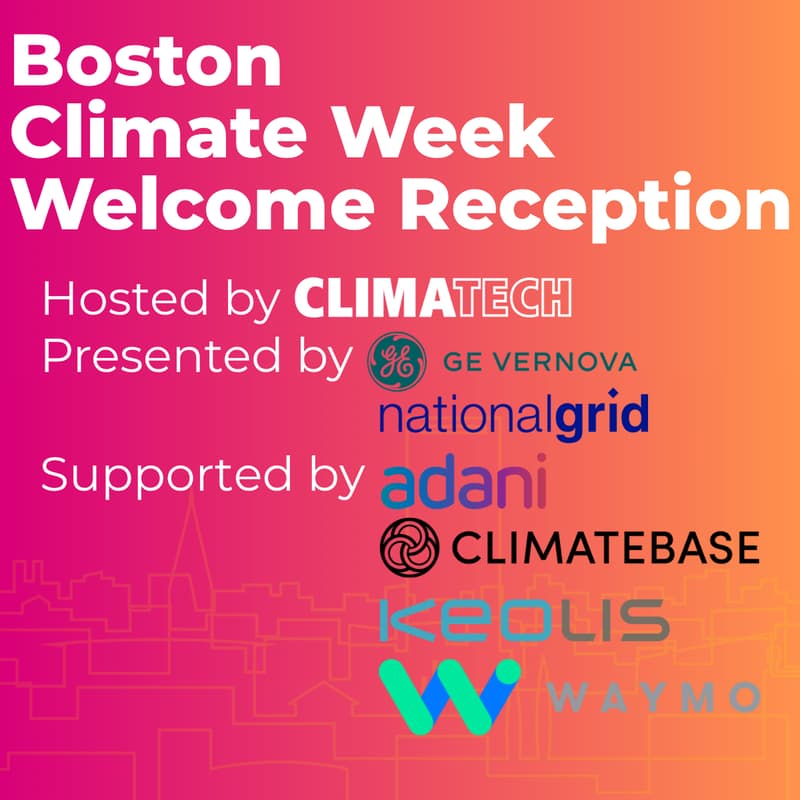 Boston Climate Week Welcome Reception

Hosted by CLIMATECH
Presented by GE VERNOVA
nationalgrid
Supported by adani
CLIMATEBASE
KEOLIS
WAYMO